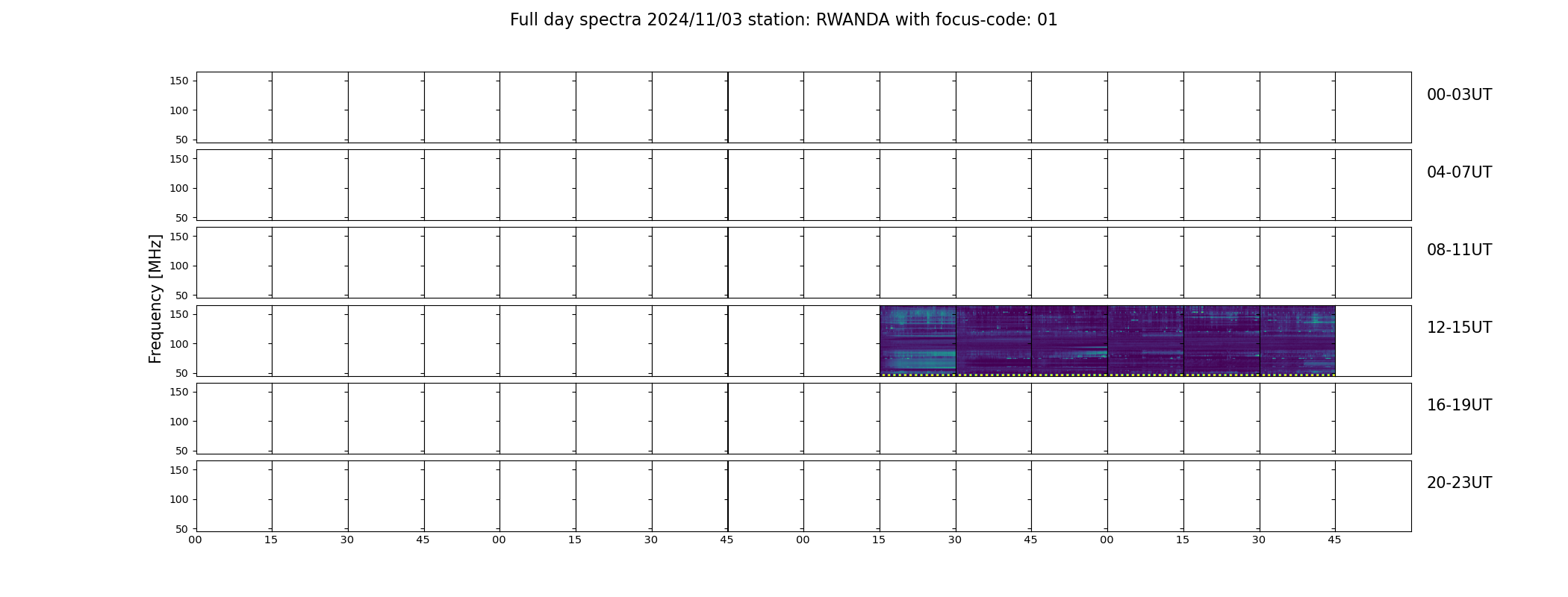 Full day spectra 2024/11/03 station: RWANDA with focus-code: 01

Frequency [MHz]

150
100
50
00-03UT

150
100
50
04-07UT

150
100
50
08-11UT

150
100
50
12-15UT

150
100
50
16-19UT

150
100
50
20-23UT

00 15 30 45 00 15 30 45 00 15 30 45 00 15 30 45